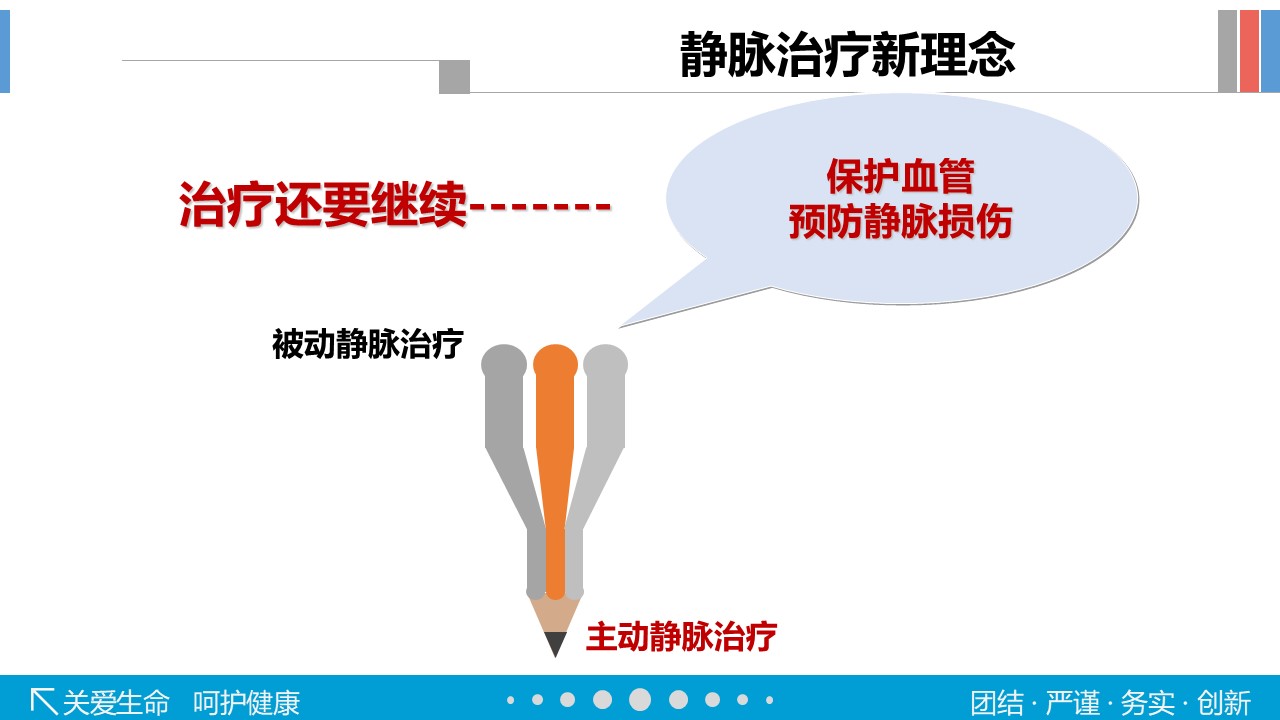 静脉治疗新理念

治疗还要继续-------

保护血管
预防静脉损伤

被动静脉治疗

主动静脉治疗

关爱生命　呵护健康

团结 · 严谨 · 务实 · 创新